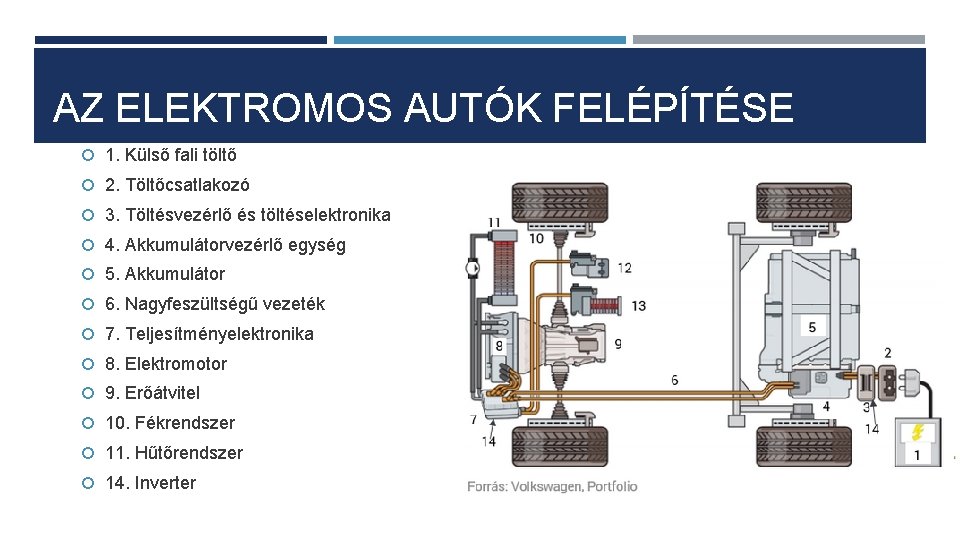 AZ ELEKTROMOS AUTÓK FELÉPÍTÉSE

1. Külső fali töltő
2. Töltőcsatlakozó
3. Töltésvezérlő és töltéselektronika
4. Akkumulátorvezérlő egység
5. Akkumulátor
6. Nagyfeszültségű vezeték
7. Teljesítményelektronika
8. Elektromotor
9. Erőátvitel
10. Fékrendszer
11. Hűtőrendszer
14. Inverter

11
10
12
13
8
9
5
6
2
7
14
4
3
14
1

Forrás: Volkswagen, Portfolio